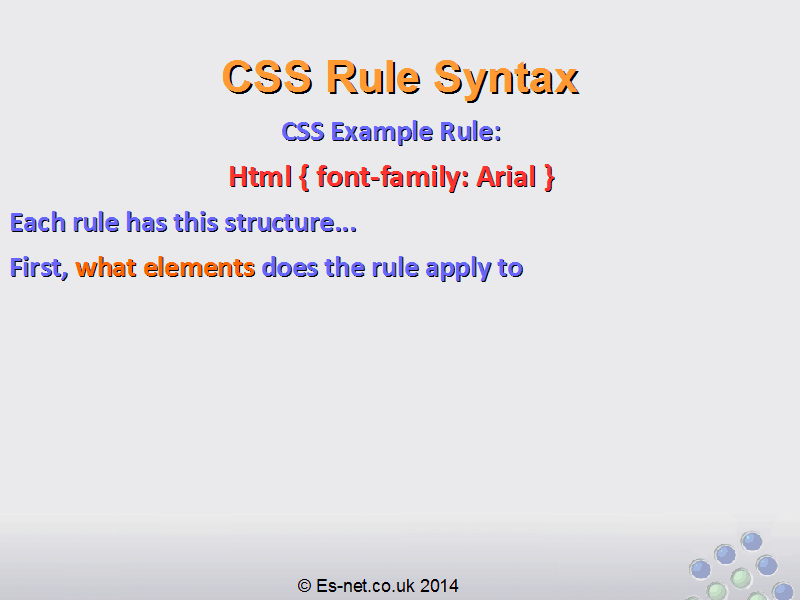 CSS Rule Syntax

CSS Example Rule:

Html { font-family: Arial }

Each rule has this structure…

First, what elements does the rule apply to

© Es-net.co.uk 2014